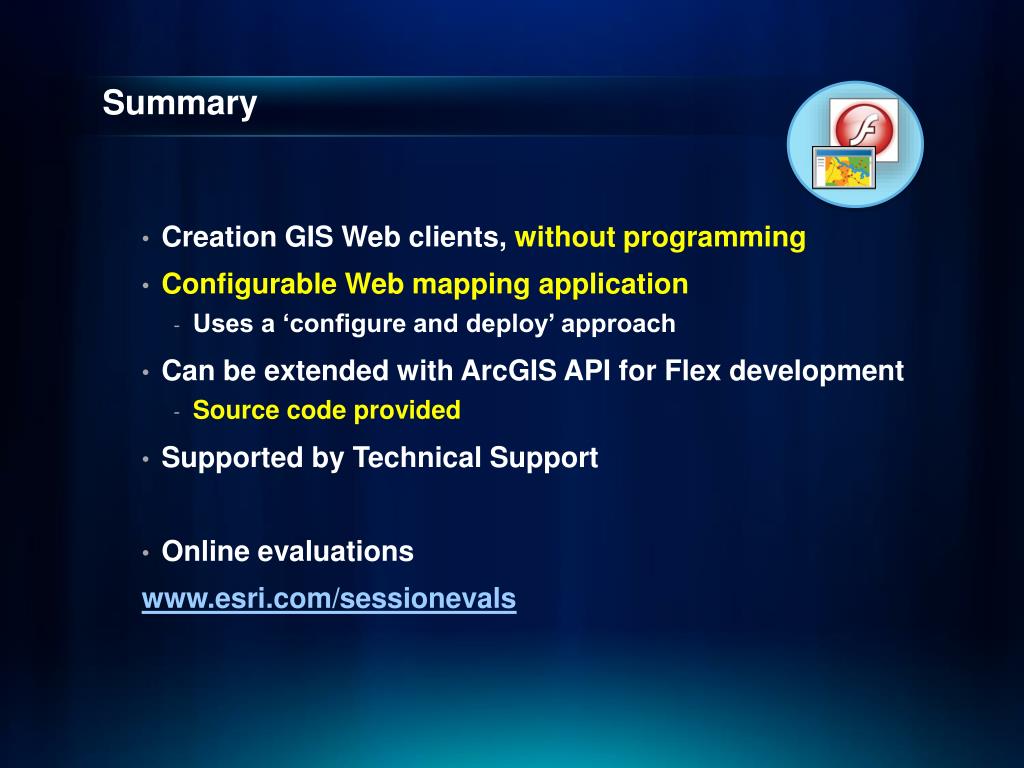 Summary

• Creation GIS Web clients, without programming

• Configurable Web mapping application

- Uses a ‘configure and deploy’ approach

• Can be extended with ArcGIS API for Flex development

- Source code provided

• Supported by Technical Support

• Online evaluations

www.esri.com/sessionevals